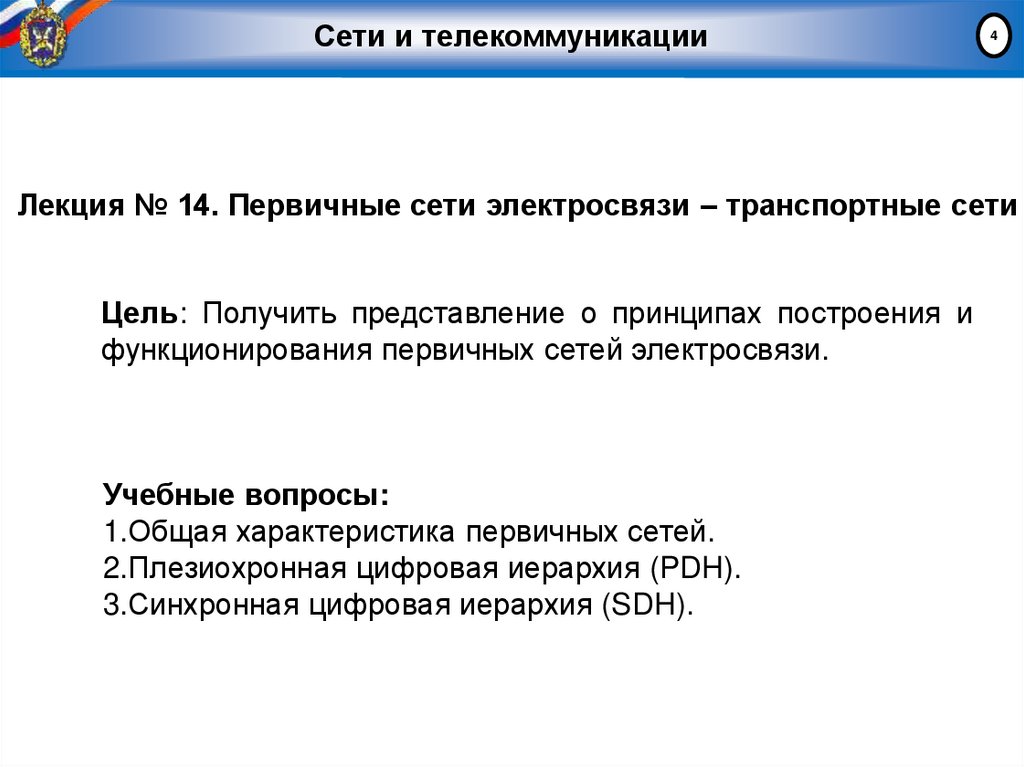 Сети и телекоммуникации

4

Лекция № 14. Первичные сети электросвязи – транспортные сети

Цель: Получить представление о принципах построения и функционирования первичных сетей электросвязи.

Учебные вопросы:
1.Общая характеристика первичных сетей.
2.Плезиохронная цифровая иерархия (PDH).
3.Синхронная цифровая иерархия (SDH).